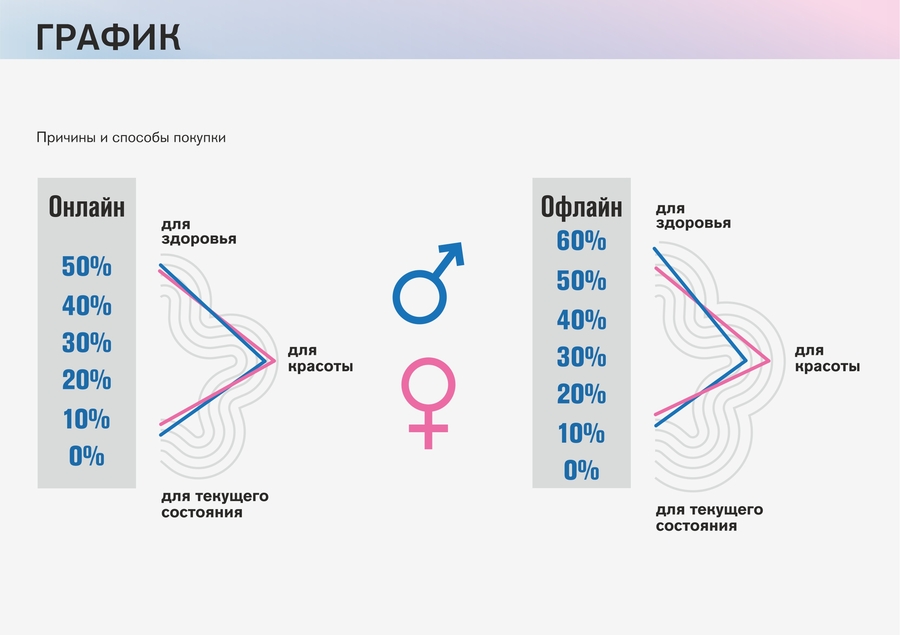 ГРАФИК

Причины и способы покупки

Онлайн

50%
40%
30%
20%
10%
0%

для здоровья

для красоты

для текущего состояния

Офлайн

60%
50%
40%
30%
20%
10%
0%

для здоровья

для красоты

для текущего состояния